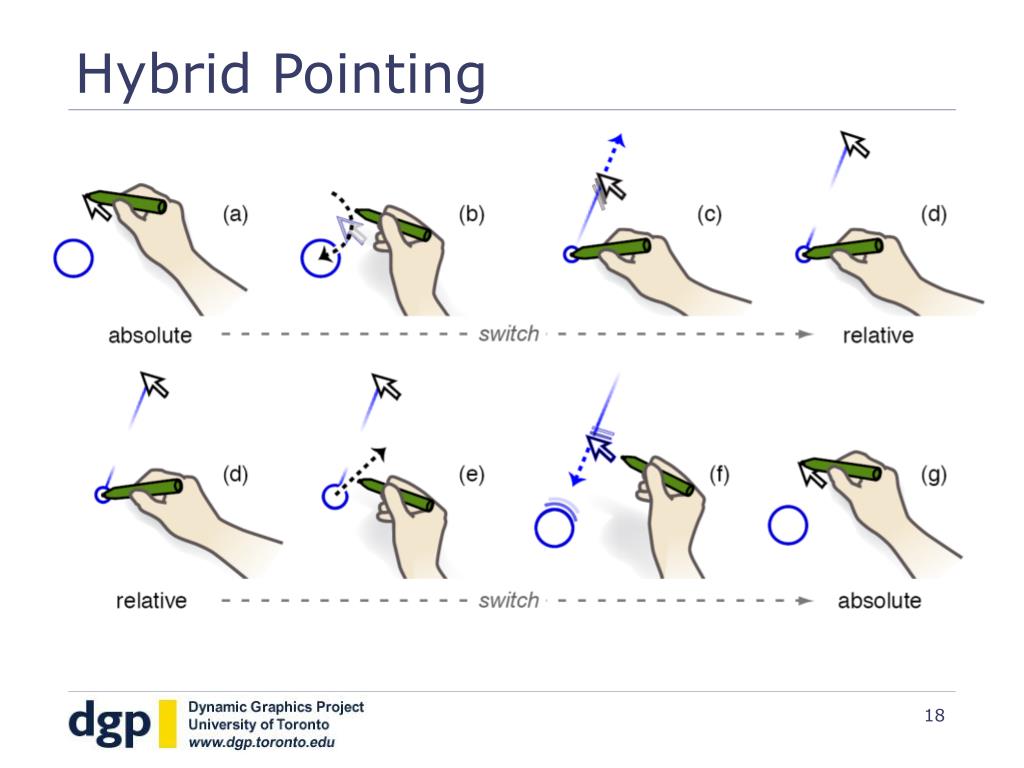 Hybrid Pointing

(a)

(b)

(c)

(d)

absolute

switch

relative

(d)

(e)

(f)

(g)

relative

switch

absolute

dgp

Dynamic Graphics Project
University of Toronto
www.dgp.toronto.edu

18